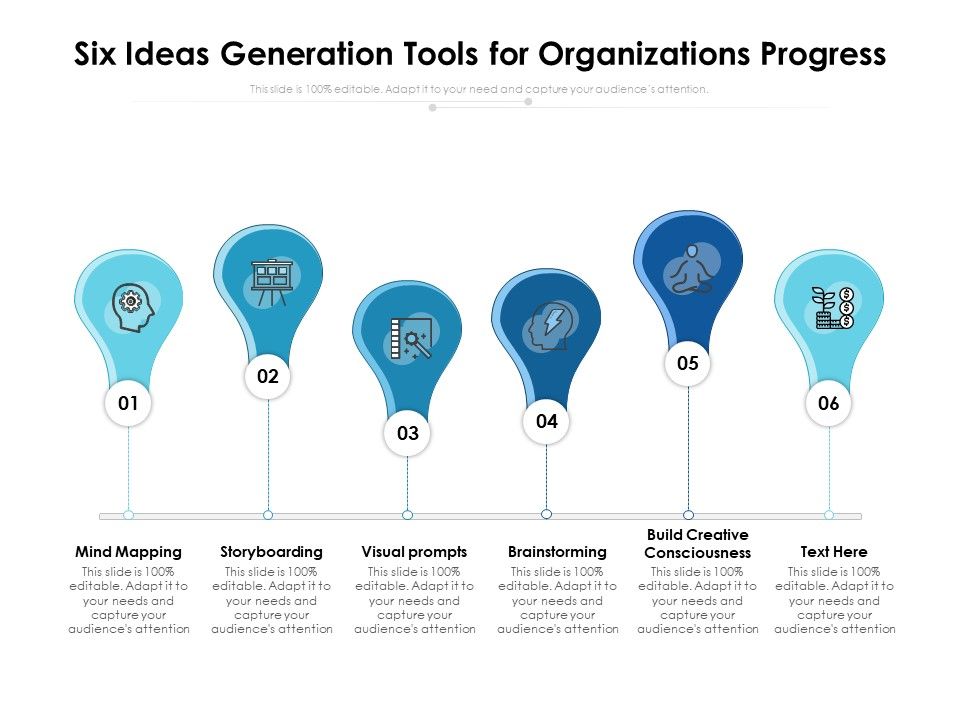 Six Ideas Generation Tools for Organizations Progress

This slide is 100% editable. Adapt it to your need and capture your audience's attention.

01

02

03

04

05

06

Mind Mapping
This slide is 100% editable. Adapt it to your needs and capture your audience's attention

Storyboarding
This slide is 100% editable. Adapt it to your needs and capture your audience's attention

Visual prompts
This slide is 100% editable. Adapt it to your needs and capture your audience's attention

Brainstorming
This slide is 100% editable. Adapt it to your needs and capture your audience's attention

Build Creative Consciousness
This slide is 100% editable. Adapt it to your needs and capture your audience's attention

Text Here
This slide is 100% editable. Adapt it to your needs and capture your audience's attention